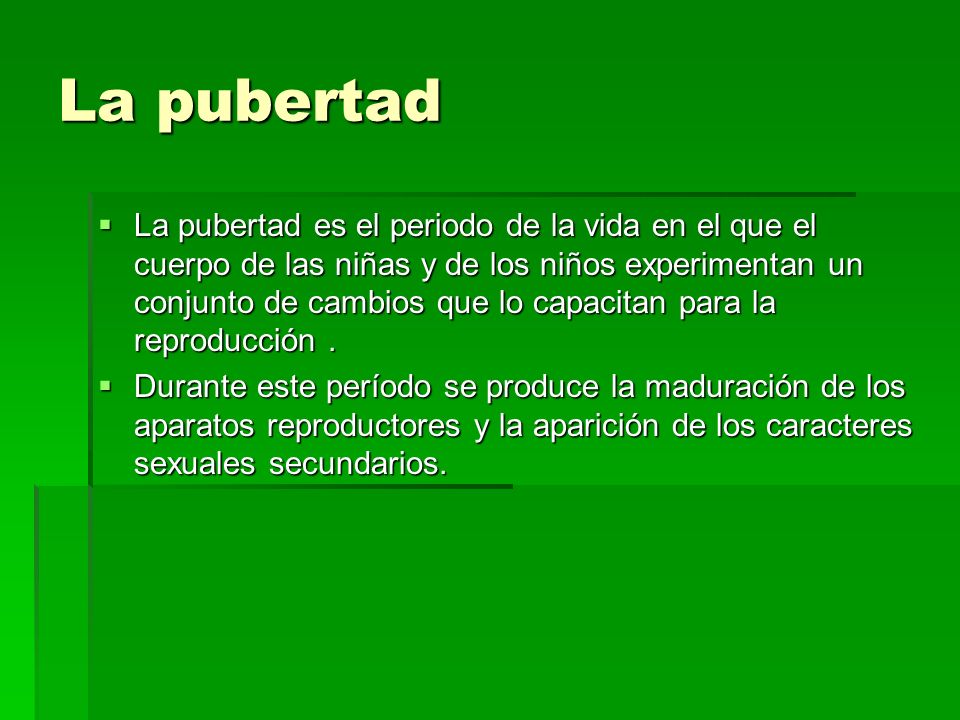 La pubertad

▪ La pubertad es el periodo de la vida en el que el cuerpo de las niñas y de los niños experimentan un conjunto de cambios que lo capacitan para la reproducción .

▪ Durante este período se produce la maduración de los aparatos reproductores y la aparición de los caracteres sexuales secundarios.